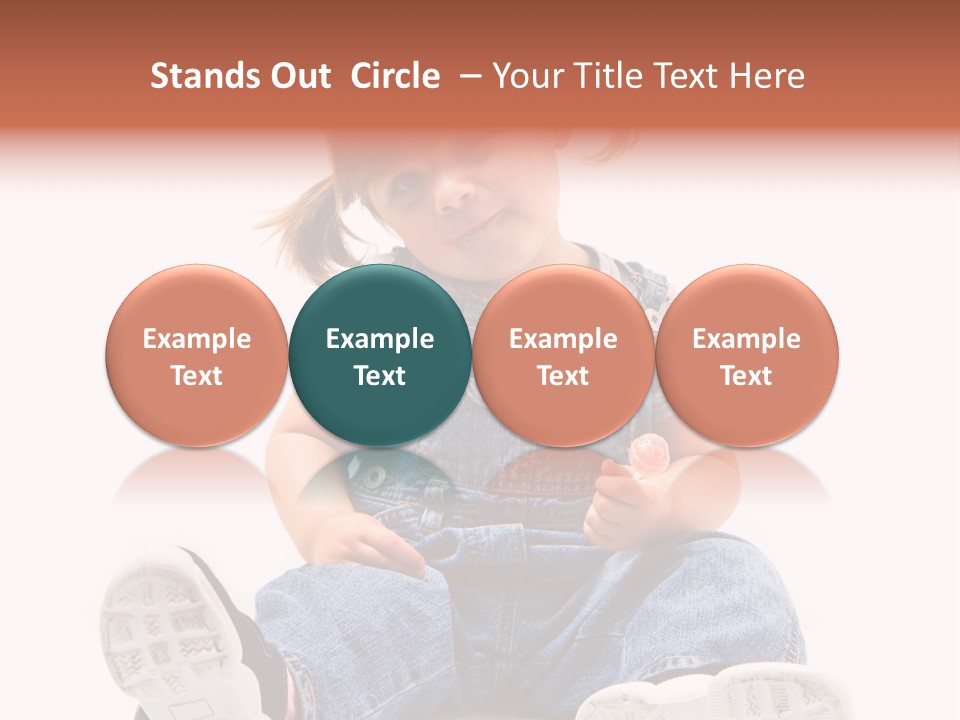 Stands Out Circle – Your Title Text Here

Example Text

Example Text

Example Text

Example Text